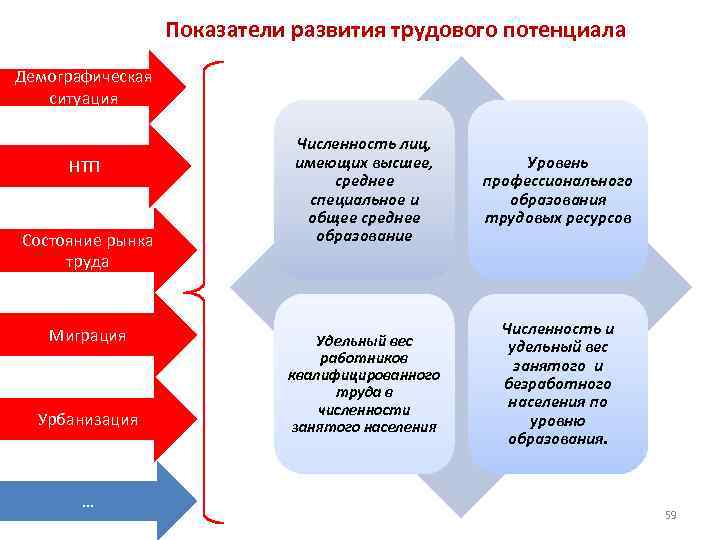 Показатели развития трудового потенциала

Демографическая ситуация

НТП

Состояние рынка труда

Миграция

Урбанизация

…

Численность лиц, имеющих высшее, среднее специальное и общее среднее образование

Уровень профессионального образования трудовых ресурсов

Удельный вес работников квалифицированного труда в численности занятого населения

Численность и удельный вес занятого и безработного населения по уровню образования.

59